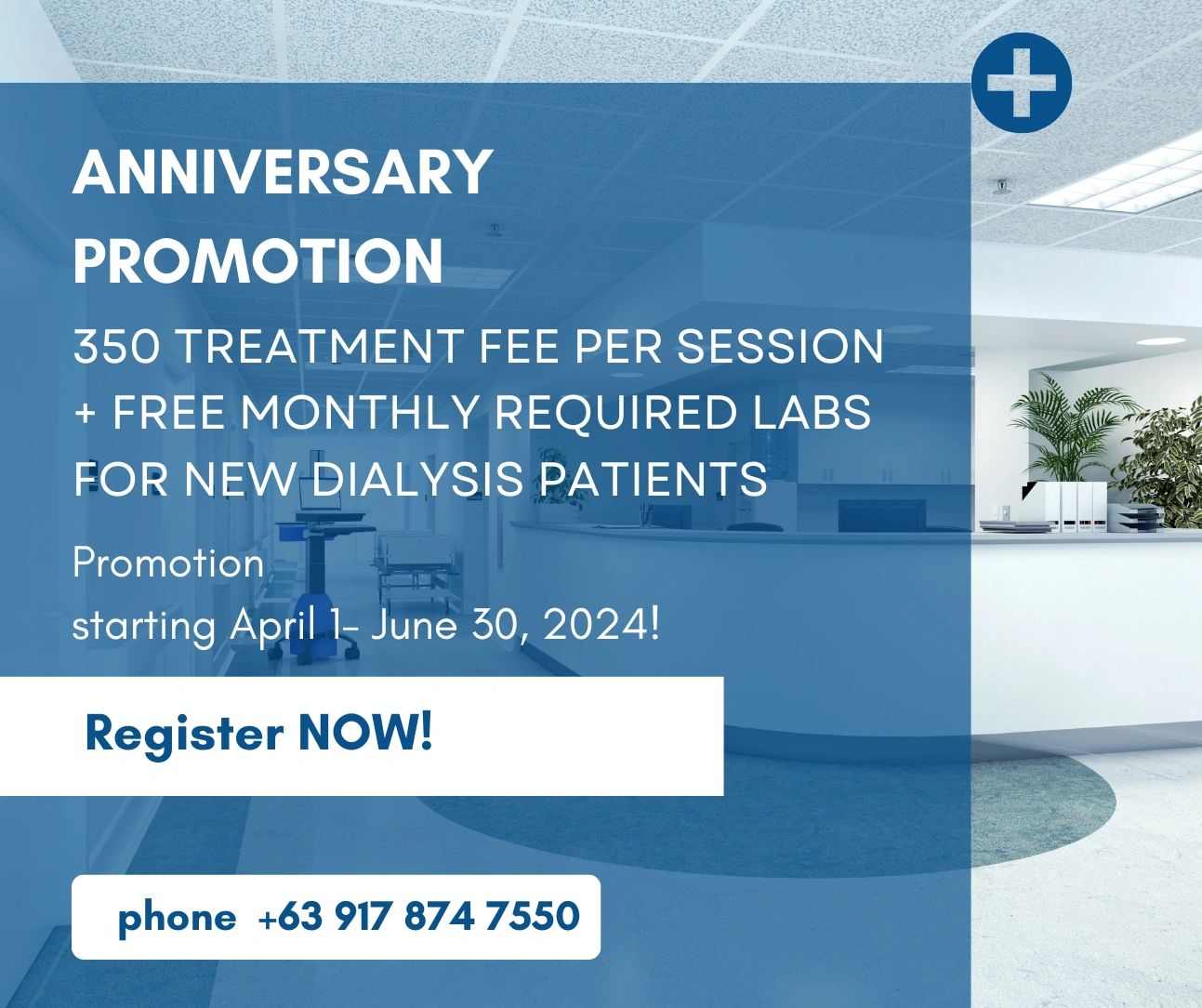 ANNIVERSARY PROMOTION

350 TREATMENT FEE PER SESSION + FREE MONTHLY REQUIRED LABS FOR NEW DIALYSIS PATIENTS

Promotion
starting April 1- June 30, 2024!

Register NOW!

phone +63 917 874 7550